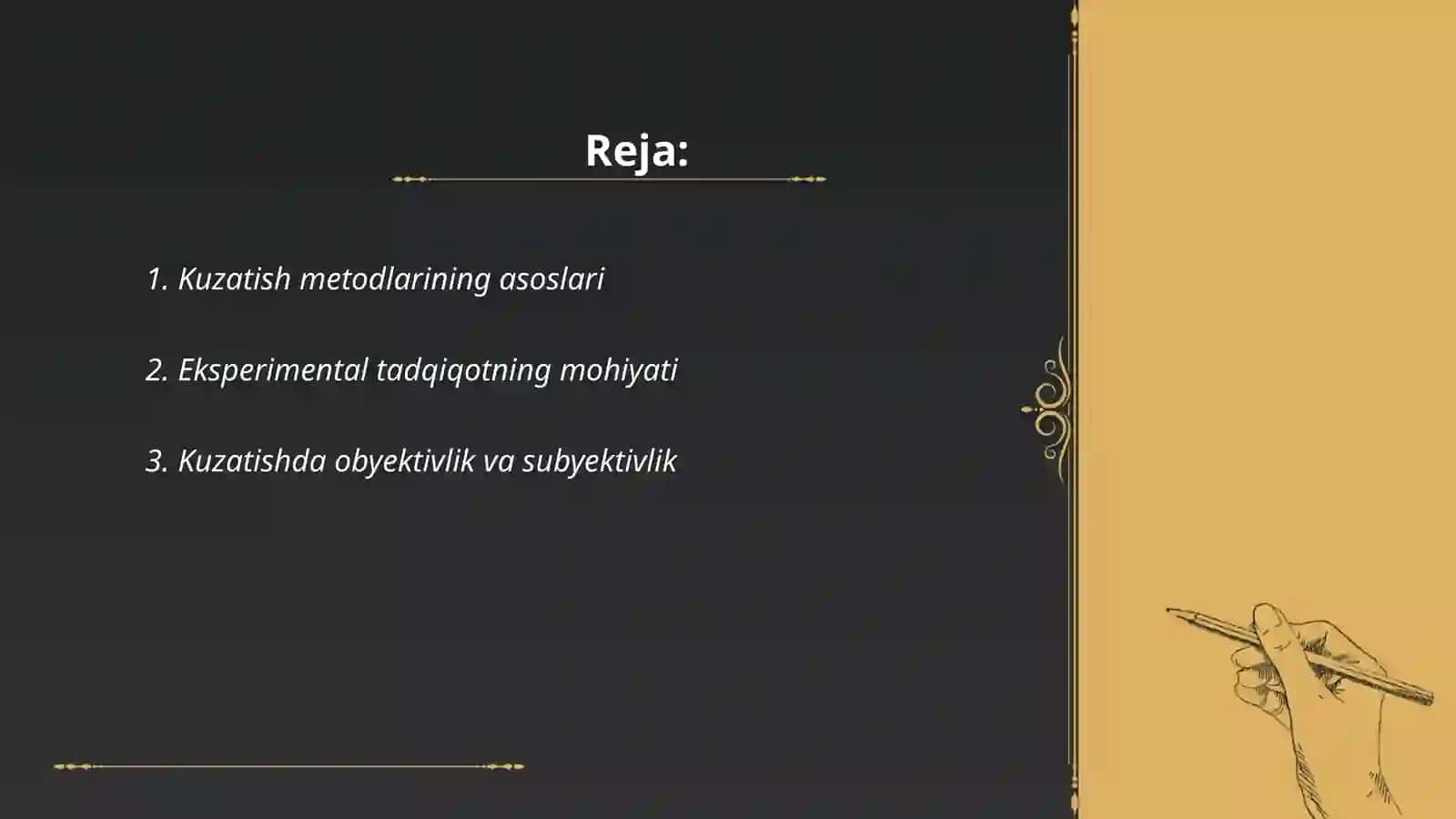 Reja:

1. Kuzatish metodlarining asoslari

2. Eksperimental tadqiqotning mohiyati

3. Kuzatishda obyektivlik va subyektivlik